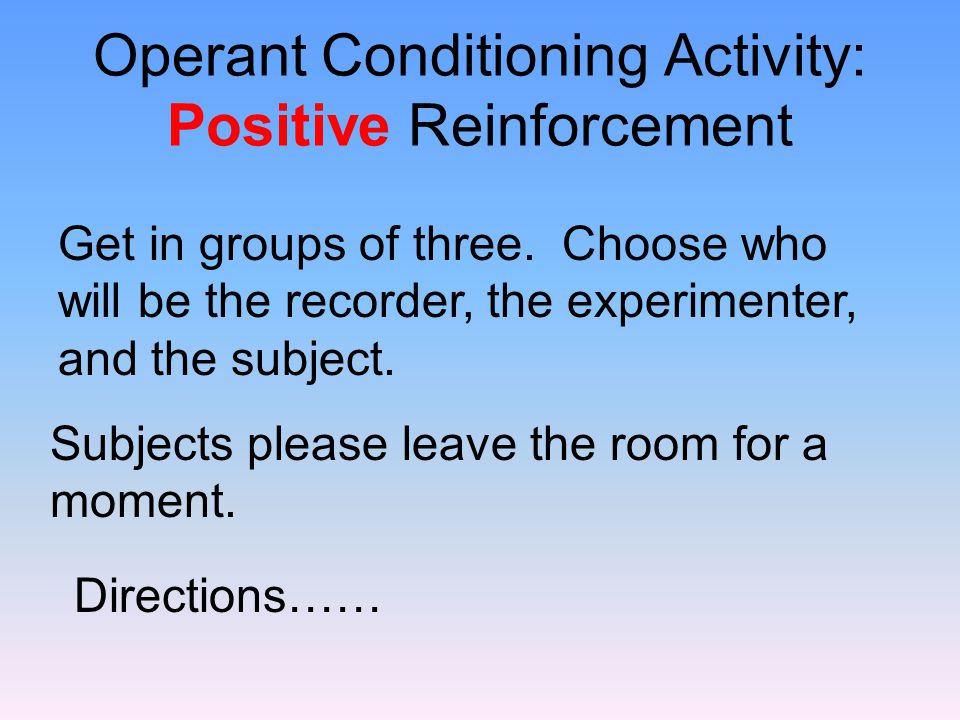 Operant Conditioning Activity: Positive Reinforcement

Get in groups of three. Choose who will be the recorder, the experimenter, and the subject.

Subjects please leave the room for a moment.

Directions……